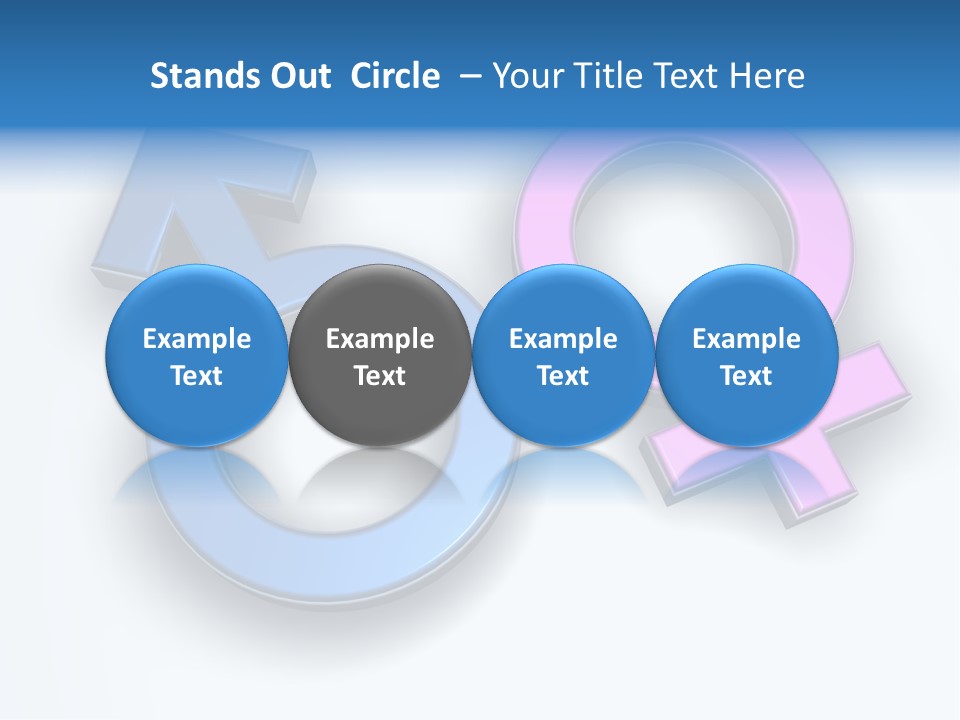 Stands Out Circle – Your Title Text Here

Example Text

Example Text

Example Text

Example Text